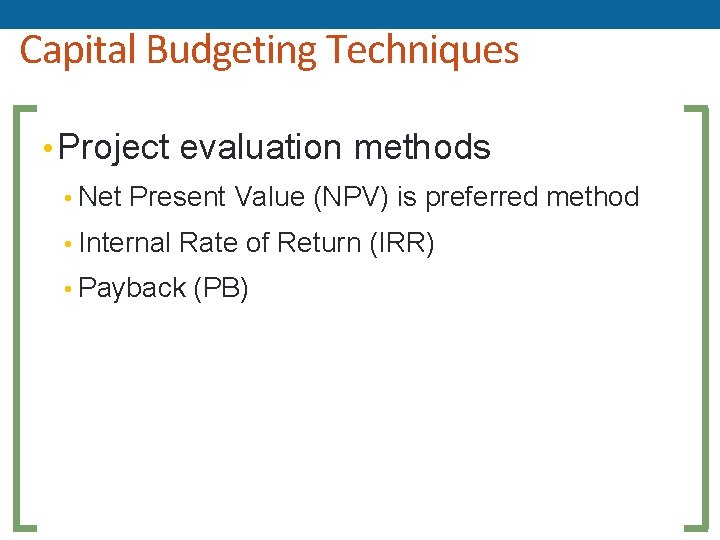 Capital Budgeting Techniques

• Project evaluation methods
  • Net Present Value (NPV) is preferred method
  • Internal Rate of Return (IRR)
  • Payback (PB)